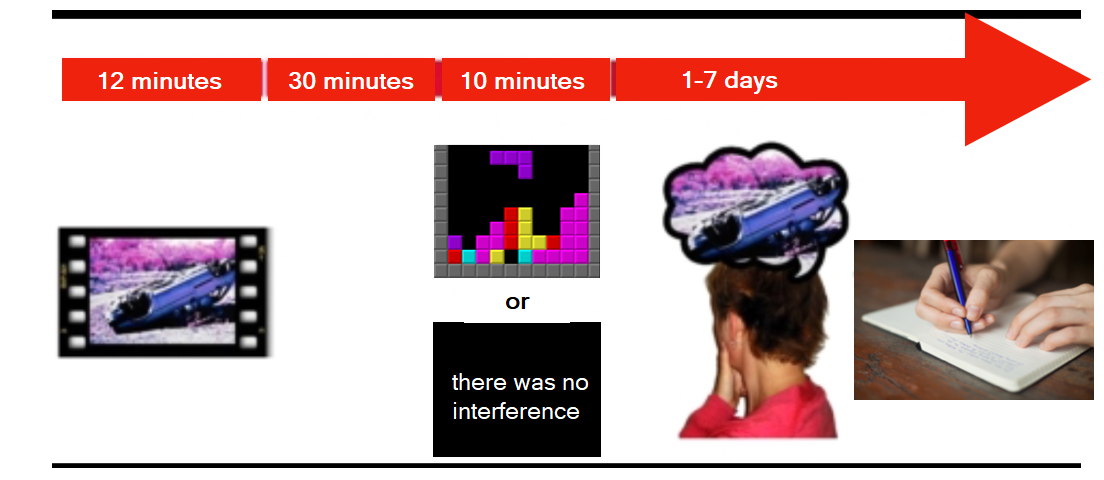 12 minutes
30 minutes
10 minutes
1-7 days

or

there was no interference